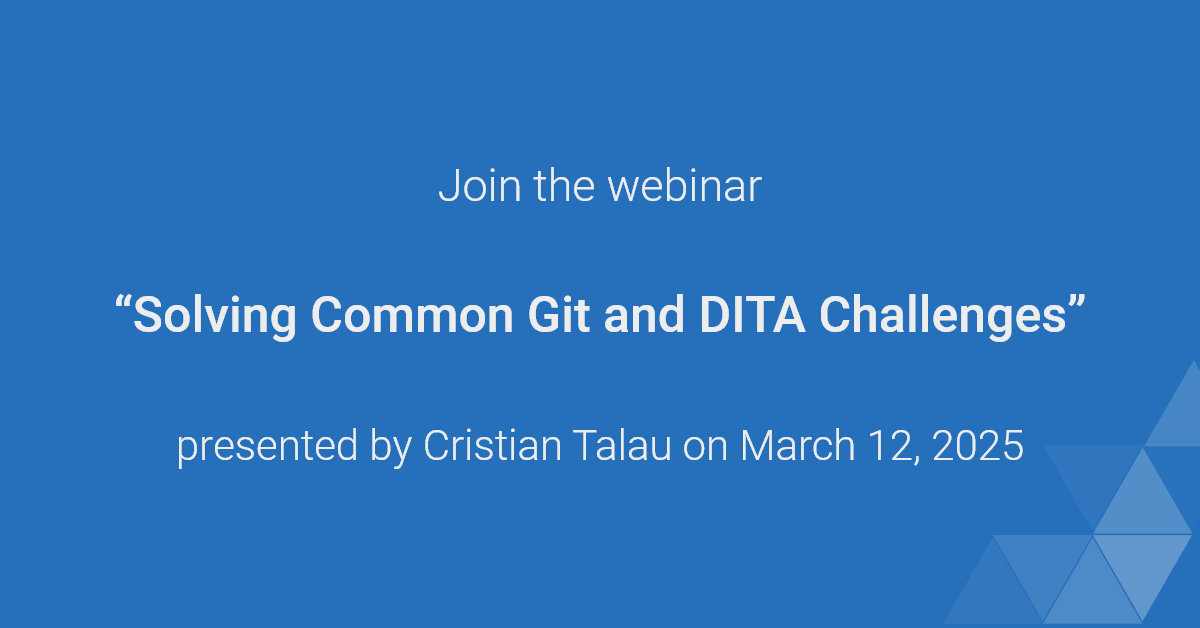 Join the webinar

“Solving Common Git and DITA Challenges”

presented by Cristian Talau on March 12, 2025